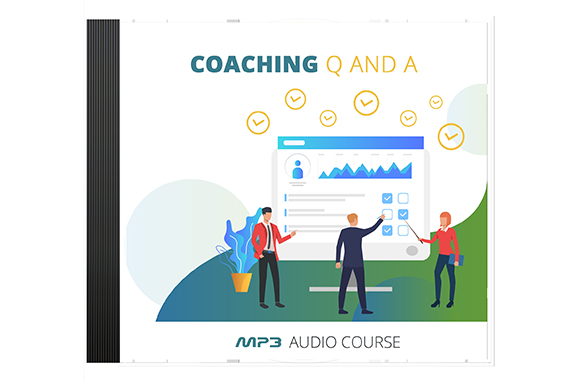 COACHING Q AND A

MP3 AUDIO COURSE